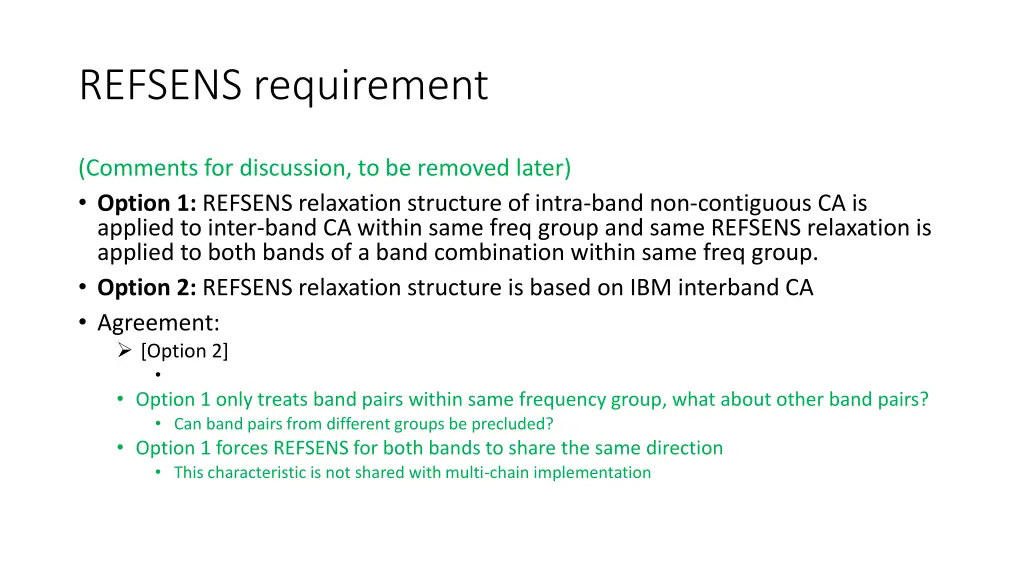 REFSENS requirement

(Comments for discussion, to be removed later)

• **Option 1:** REFSENS relaxation structure of intra-band non-contiguous CA is applied to inter-band CA within same freq group and same REFSENS relaxation is applied to both bands of a band combination within same freq group.
• **Option 2:** REFSENS relaxation structure is based on IBM interband CA
• Agreement:
  ➢ [Option 2]
    •
  • Option 1 only treats band pairs within same frequency group, what about other band pairs?
    • Can band pairs from different groups be precluded?
  • Option 1 forces REFSENS for both bands to share the same direction
    • This characteristic is not shared with multi-chain implementation